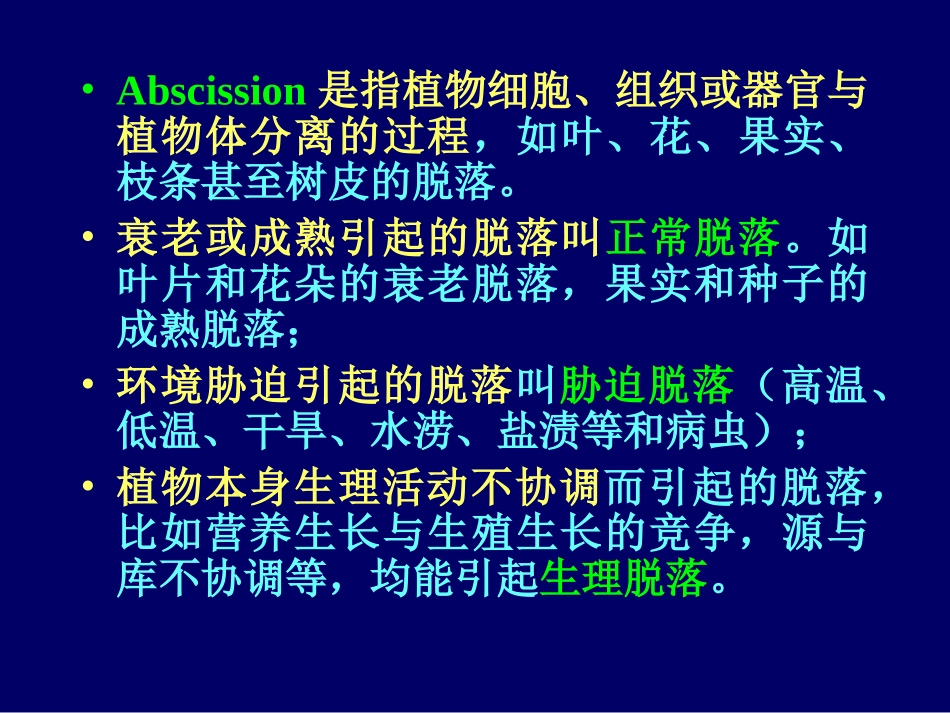 • Abscission 是指植物细胞、组织或器官与植物体分离的过程，如叶、花、果实、枝条甚至树皮的脱落。

• 衰老或成熟引起的脱落叫正常脱落。如叶片和花朵的衰老脱落，果实和种子的成熟脱落；

• 环境胁迫引起的脱落叫胁迫脱落（高温、低温、干旱、水涝、盐渍等和病虫）；

• 植物本身生理活动不协调而引起的脱落，比如营养生长与生殖生长的竞争，源与库不协调等，均能引起生理脱落。